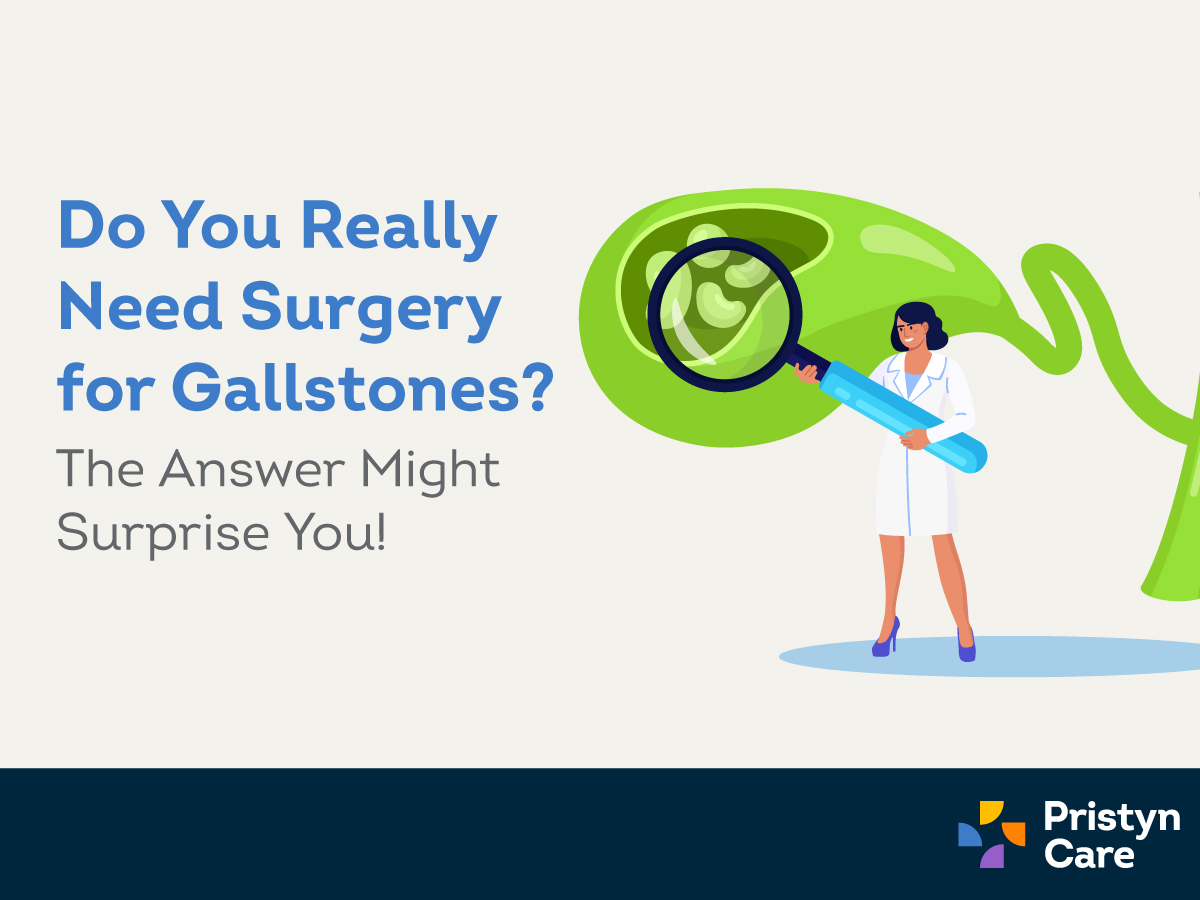 Do You Really Need Surgery for Gallstones?

The Answer Might Surprise You!

Pristyn Care